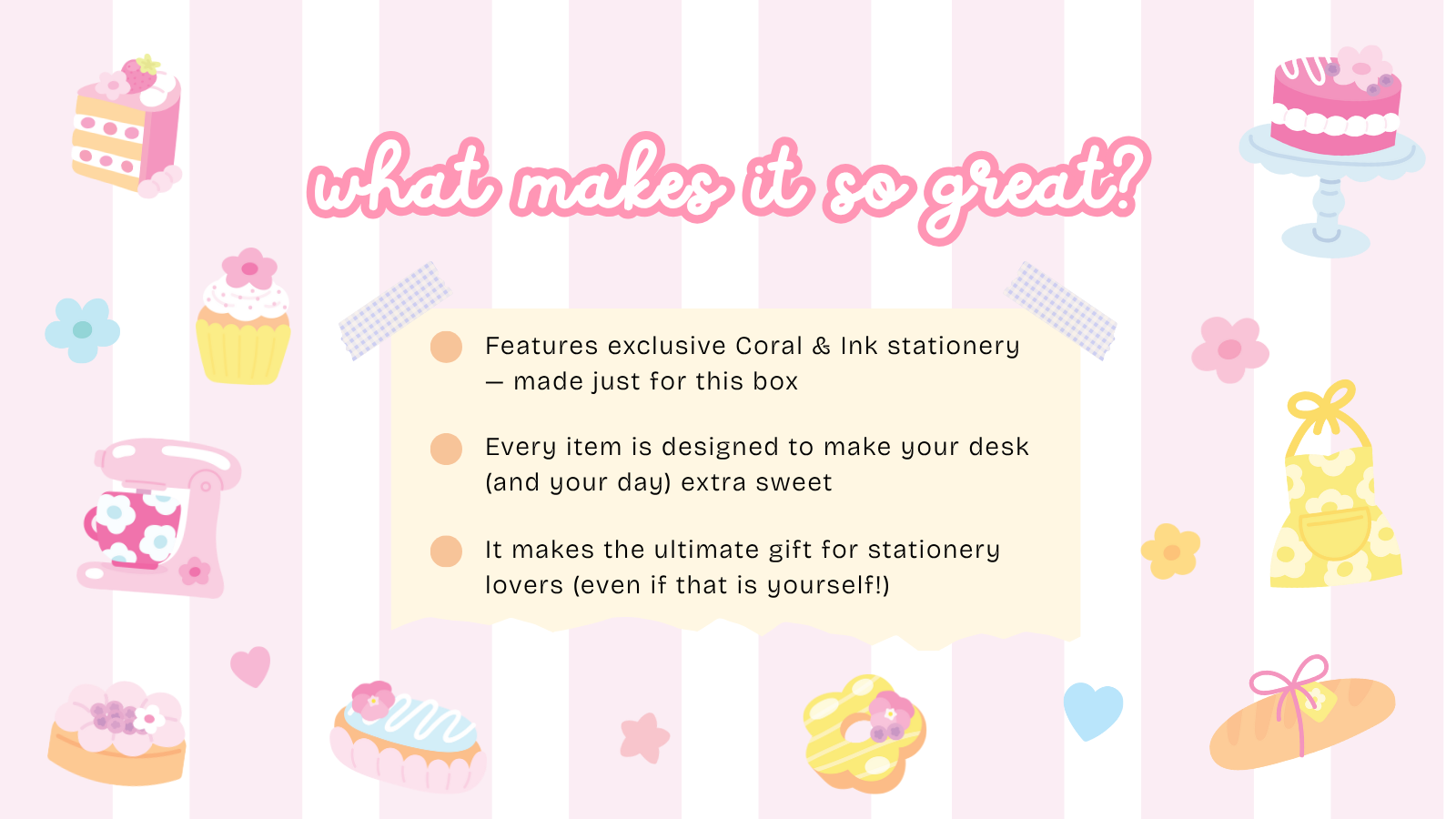 what makes it so great?

Features exclusive Coral & Ink stationery — made just for this box

Every item is designed to make your desk (and your day) extra sweet

It makes the ultimate gift for stationery lovers (even if that is yourself!)